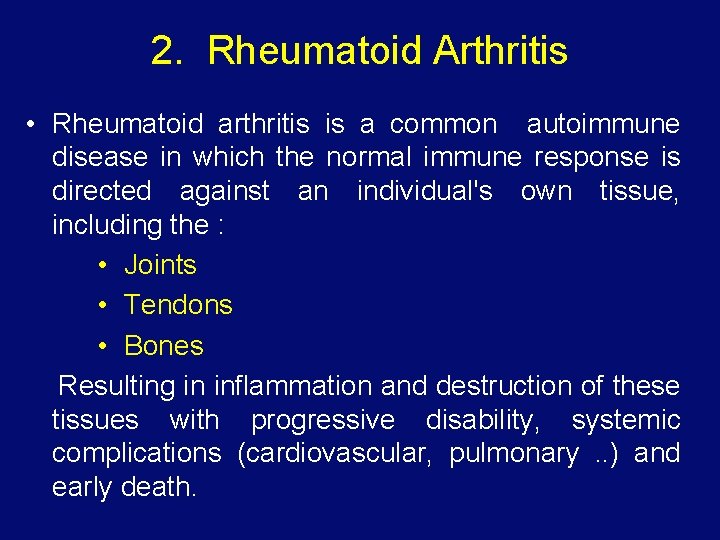 2. Rheumatoid Arthritis

• Rheumatoid arthritis is a common autoimmune disease in which the normal immune response is directed against an individual's own tissue, including the :

• Joints
• Tendons
• Bones

Resulting in inflammation and destruction of these tissues with progressive disability, systemic complications (cardiovascular, pulmonary ..) and early death.